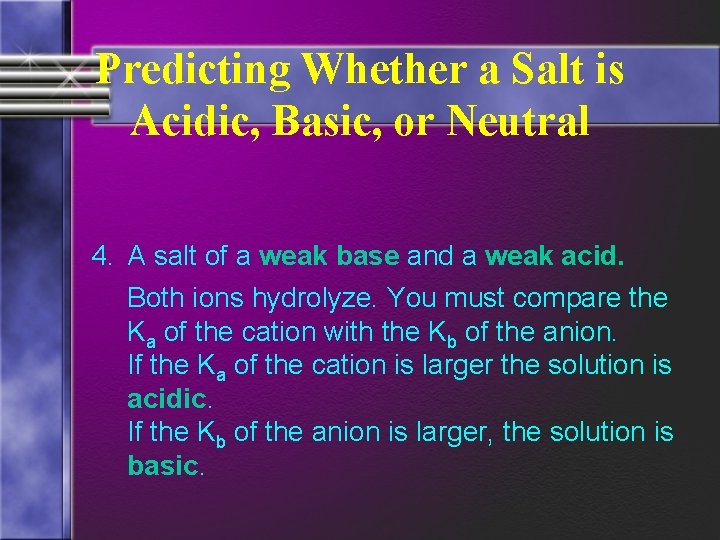 Predicting Whether a Salt is Acidic, Basic, or Neutral

4. A salt of a weak base and a weak acid.

Both ions hydrolyze. You must compare the $K_a$ of the cation with the $K_b$ of the anion.
If the $K_a$ of the cation is larger the solution is acidic.
If the $K_b$ of the anion is larger, the solution is basic.